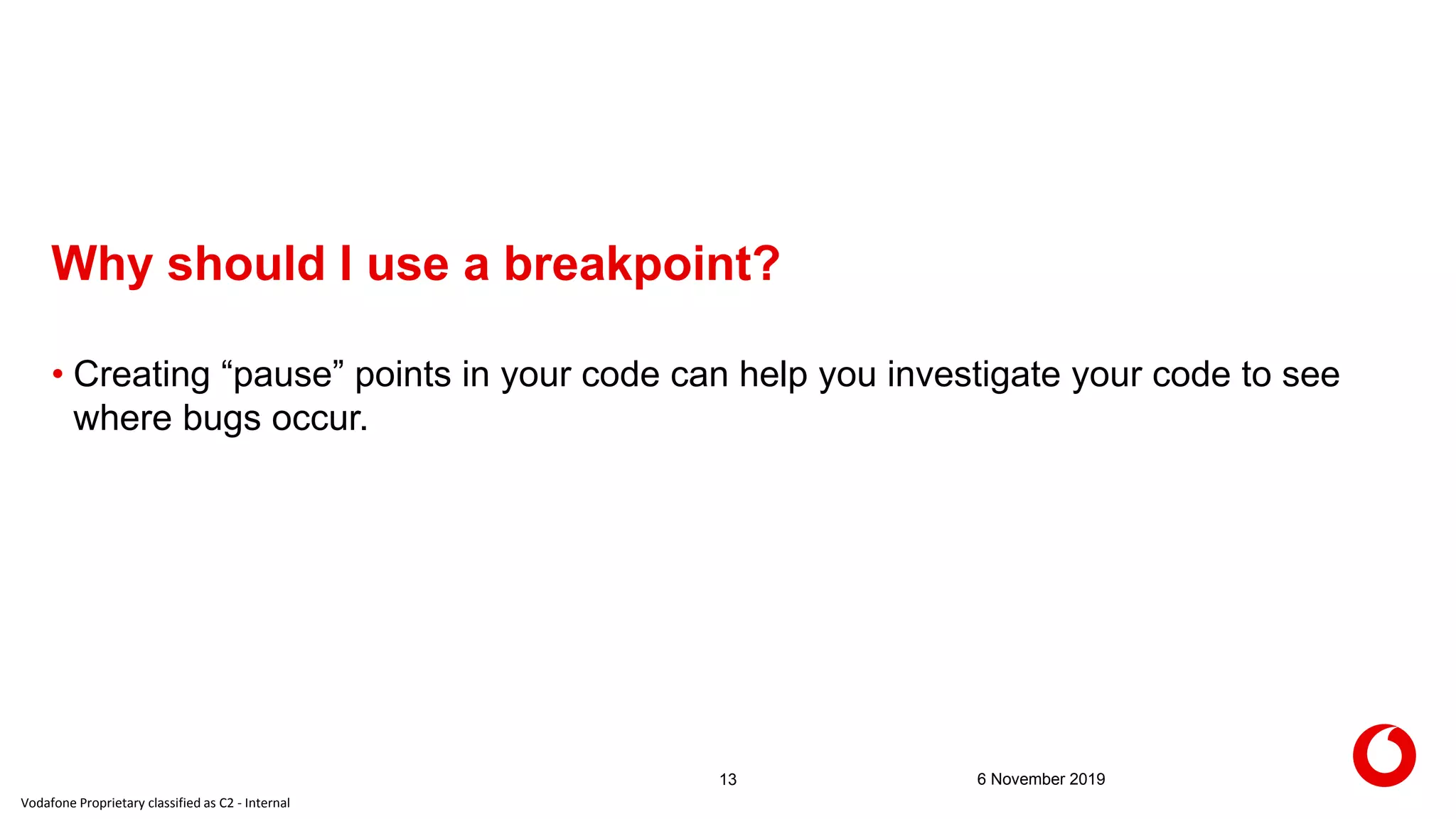 Why should I use a breakpoint?

• Creating “pause” points in your code can help you investigate your code to see where bugs occur.

13

6 November 2019

Vodafone Proprietary classified as C2 - Internal